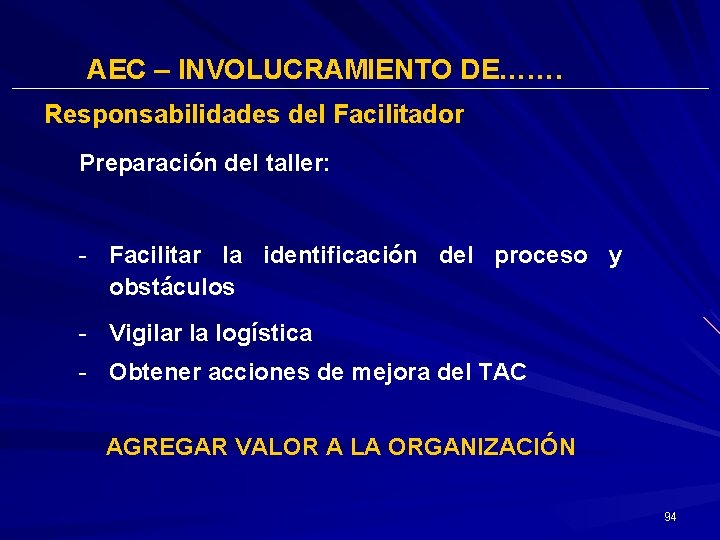 AEC – INVOLUCRAMIENTO DE…….

Responsabilidades del Facilitador

Preparación del taller:

- Facilitar la identificación del proceso y obstáculos

- Vigilar la logística

- Obtener acciones de mejora del TAC

AGREGAR VALOR A LA ORGANIZACIÓN

94